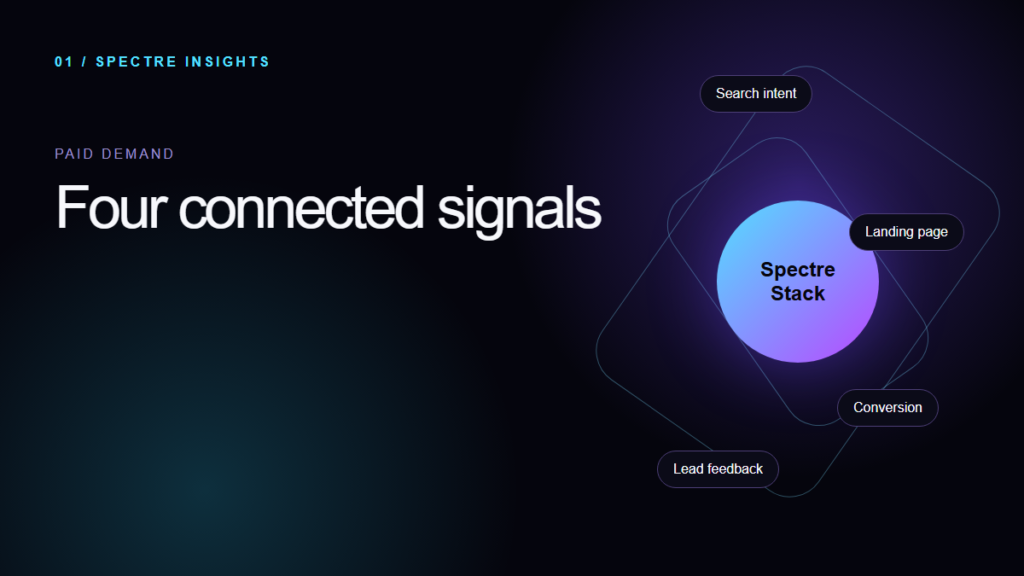 01 / SPECTRE INSIGHTS

PAID DEMAND

Four connected signals

Search intent

Landing page

Spectre Stack

Conversion

Lead feedback